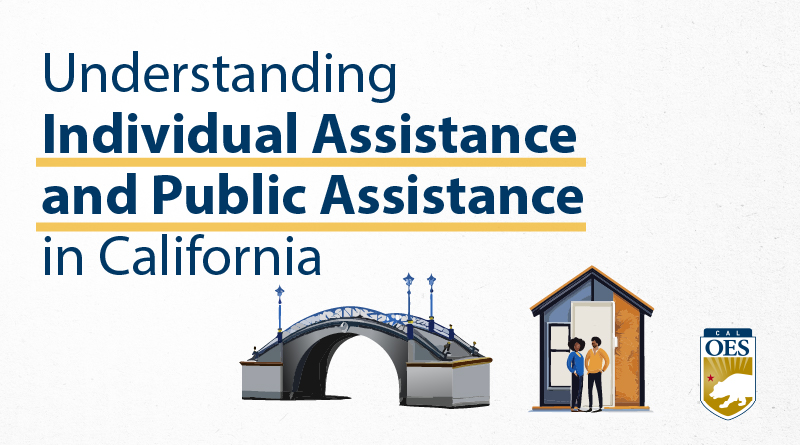 Understanding
Individual Assistance
and Public Assistance
in California

CAL
OES